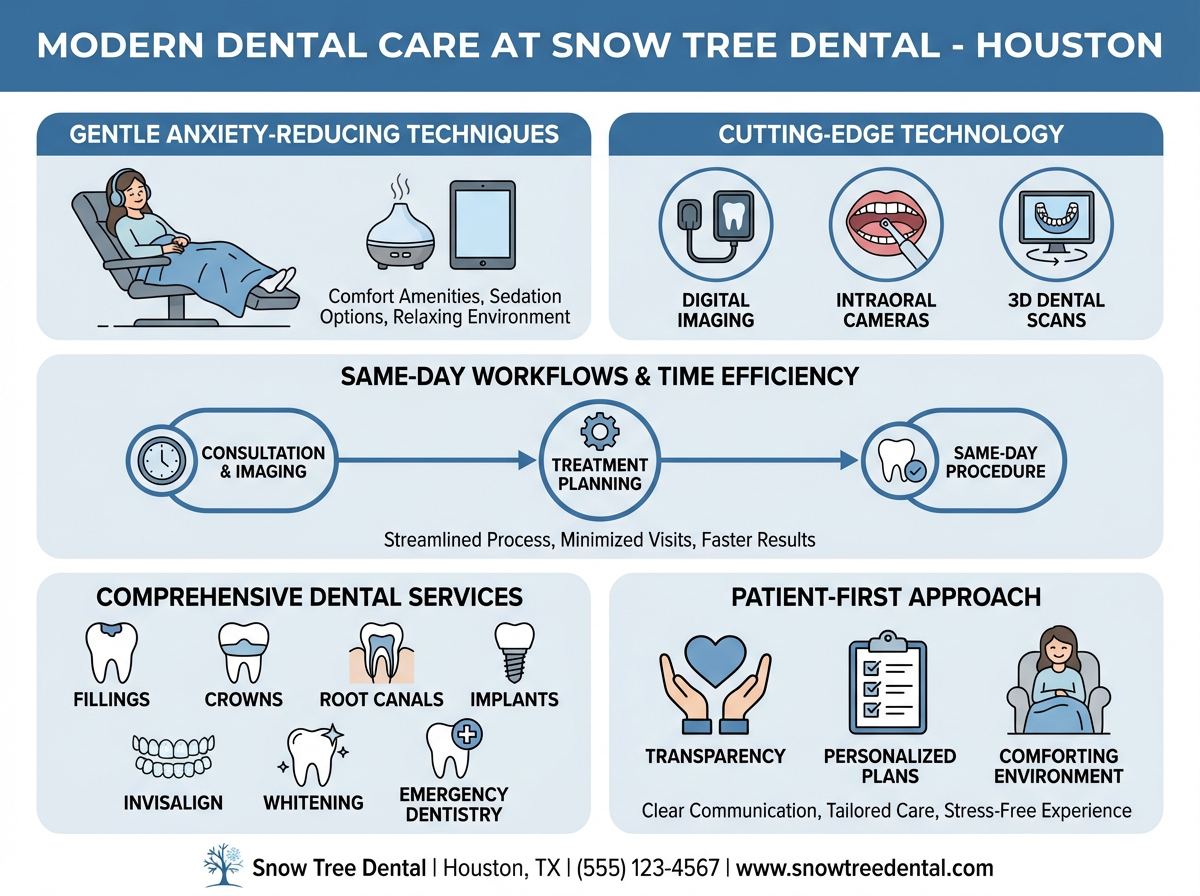 MODERN DENTAL CARE AT SNOW TREE DENTAL - HOUSTON

GENTLE ANXIETY-REDUCING TECHNIQUES

Comfort Amenities, Sedation Options, Relaxing Environment

CUTTING-EDGE TECHNOLOGY

DIGITAL IMAGING

INTRAORAL CAMERAS

3D DENTAL SCANS

SAME-DAY WORKFLOWS & TIME EFFICIENCY

CONSULTATION & IMAGING

TREATMENT PLANNING

SAME-DAY PROCEDURE

Streamlined Process, Minimized Visits, Faster Results

COMPREHENSIVE DENTAL SERVICES

FILLINGS

CROWNS

ROOT CANALS

IMPLANTS

INVISALIGN

WHITENING

EMERGENCY DENTISTRY

PATIENT-FIRST APPROACH

TRANSPARENCY

PERSONALIZED PLANS

COMFORTING ENVIRONMENT

Clear Communication, Tailored Care, Stress-Free Experience

Snow Tree Dental | Houston, TX | (555) 123-4567 | www.snowtreedental.com